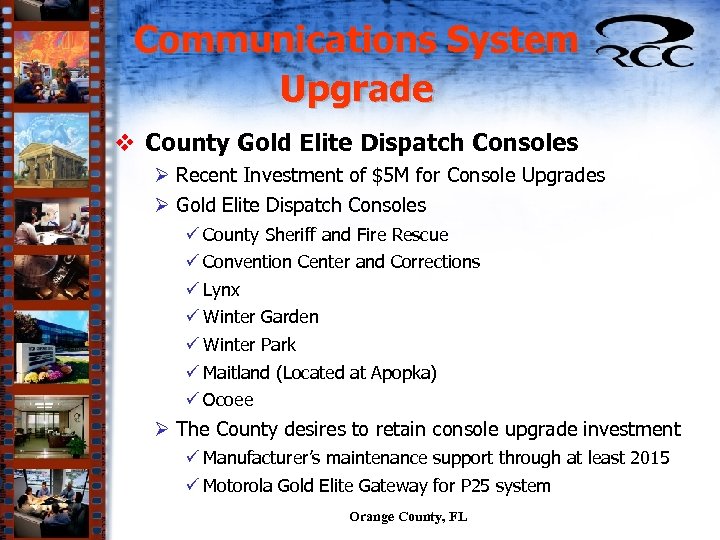 Communications System Upgrade

RCC

❖ County Gold Elite Dispatch Consoles
➢ Recent Investment of $5M for Console Upgrades
➢ Gold Elite Dispatch Consoles
✓ County Sheriff and Fire Rescue
✓ Convention Center and Corrections
✓ Lynx
✓ Winter Garden
✓ Winter Park
✓ Maitland (Located at Apopka)
✓ Ocoee
➢ The County desires to retain console upgrade investment
✓ Manufacturer's maintenance support through at least 2015
✓ Motorola Gold Elite Gateway for P25 system

Orange County, FL